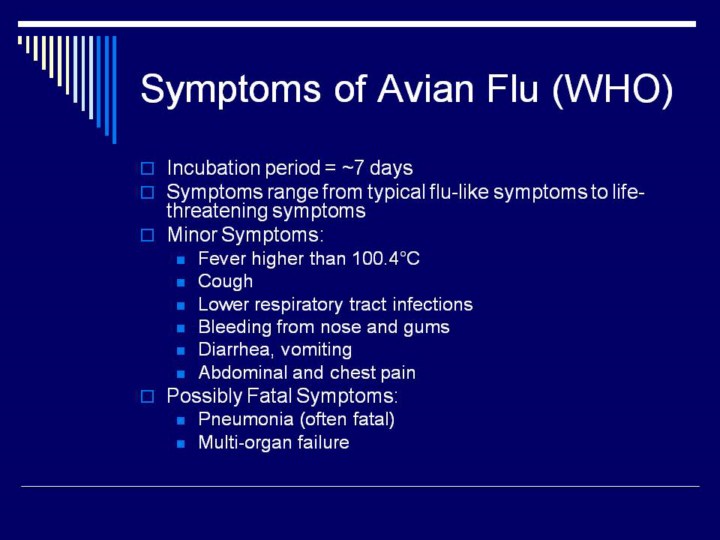 Symptoms of Avian Flu (WHO)

Incubation period = ~7 days

Symptoms range from typical flu-like symptoms to life-threatening symptoms

Minor Symptoms:

Fever higher than 100.4°C

Cough

Lower respiratory tract infections

Bleeding from nose and gums

Diarrhea, vomiting

Abdominal and chest pain

Possibly Fatal Symptoms:

Pneumonia (often fatal)

Multi-organ failure